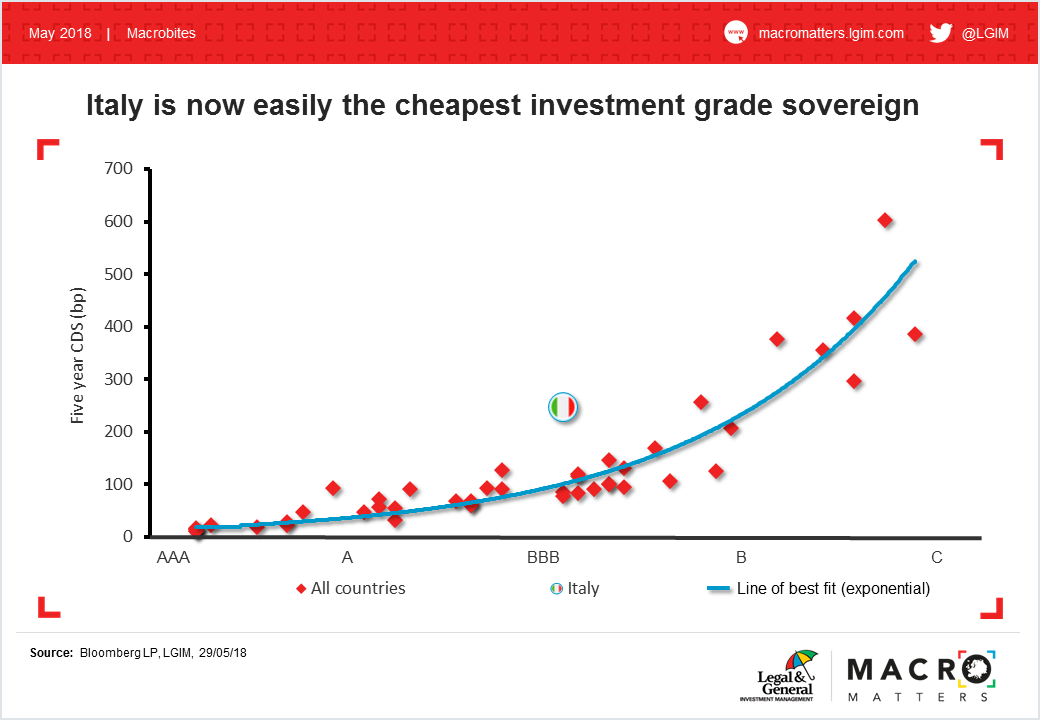 May 2018 | Macrobites

www macromatters.lgim.com @LGIM

Italy is now easily the cheapest investment grade sovereign

Five year CDS (bp)

700
600
500
400
300
200
100
0

AAA A BBB B C

All countries Italy Line of best fit (exponential)

Source: Bloomberg LP, LGIM, 29/05/18

Legal & General INVESTMENT MANAGEMENT

MACRO MATTERS